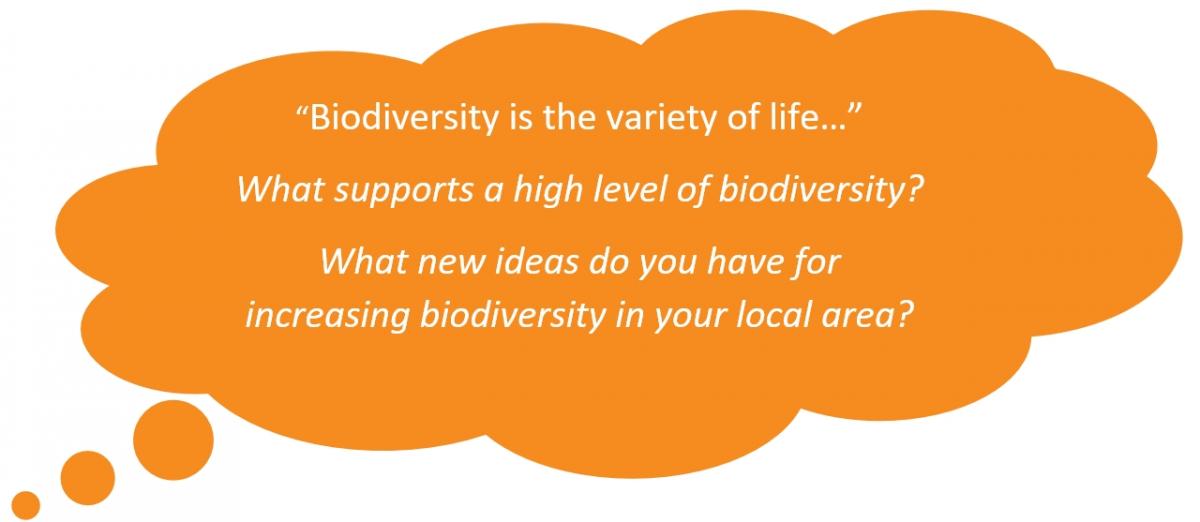 “Biodiversity is the variety of life…”

What supports a high level of biodiversity?

What new ideas do you have for increasing biodiversity in your local area?